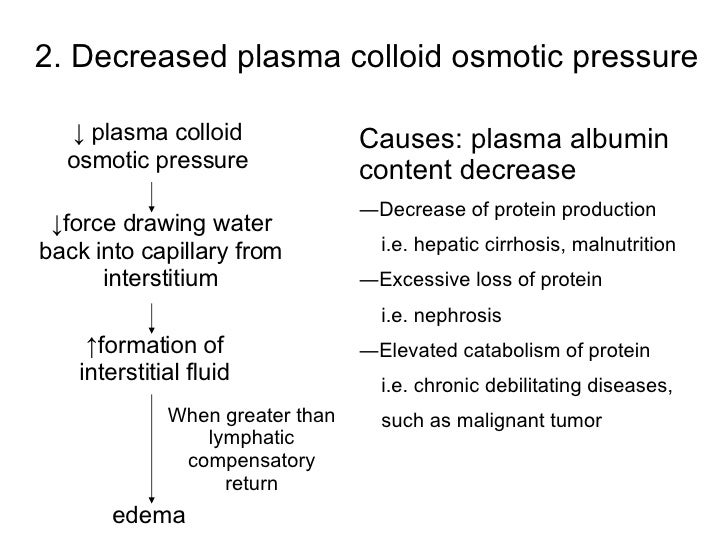 2. Decreased plasma colloid osmotic pressure

↓ plasma colloid osmotic pressure

↓force drawing water back into capillary from interstitium

↑formation of interstitial fluid

When greater than lymphatic compensatory return

edema

Causes: plasma albumin content decrease

—Decrease of protein production

i.e. hepatic cirrhosis, malnutrition

—Excessive loss of protein

i.e. nephrosis

—Elevated catabolism of protein

i.e. chronic debilitating diseases, such as malignant tumor